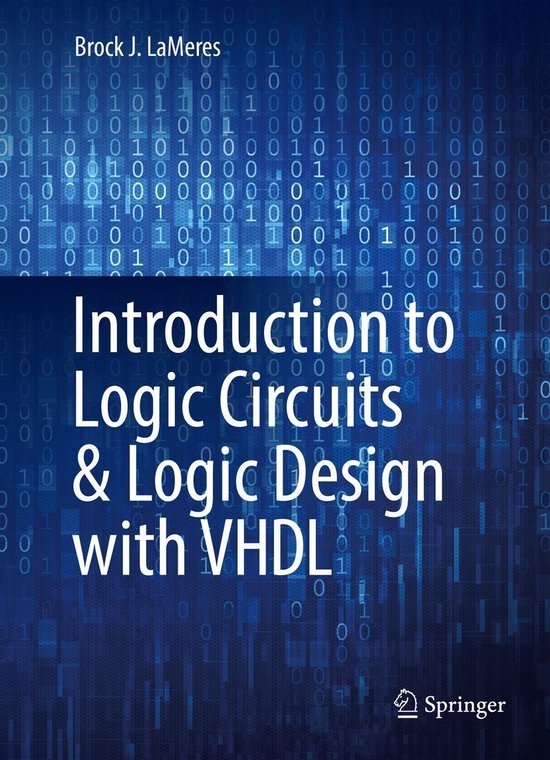 Brock J. LaMeres

Introduction to Logic Circuits & Logic Design with VHDL

Springer